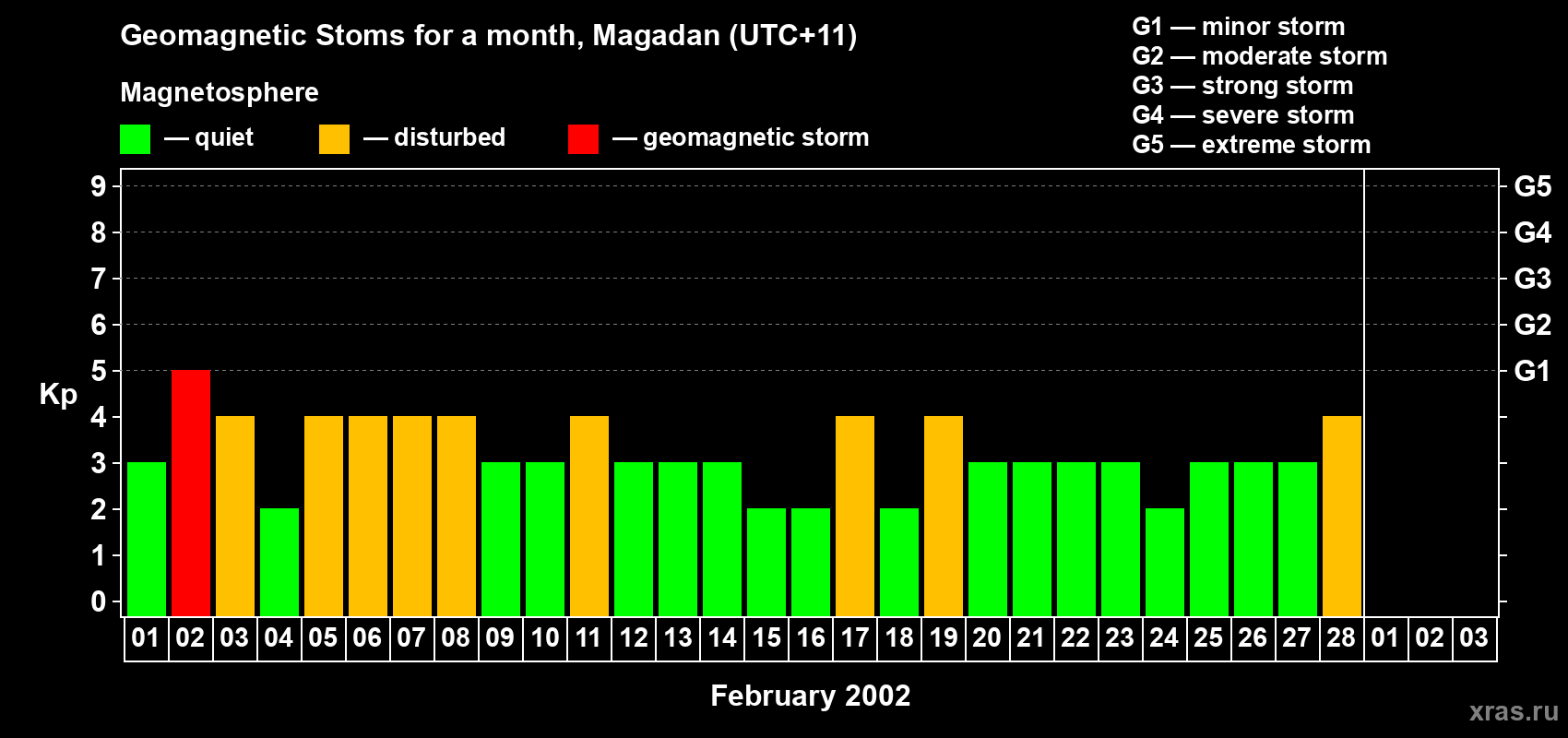 Geomagnetic Stoms for a month, Magadan (UTC+11)

Magnetosphere

— quiet — disturbed — geomagnetic storm

G1 — minor storm
G2 — moderate storm
G3 — strong storm
G4 — severe storm
G5 — extreme storm

Kp

9
8
7
6
5
4
3
2
1
0

G5
G4
G3
G2
G1

01 02 03 04 05 06 07 08 09 10 11 12 13 14 15 16 17 18 19 20 21 22 23 24 25 26 27 28 01 02 03

February 2002

xras.ru